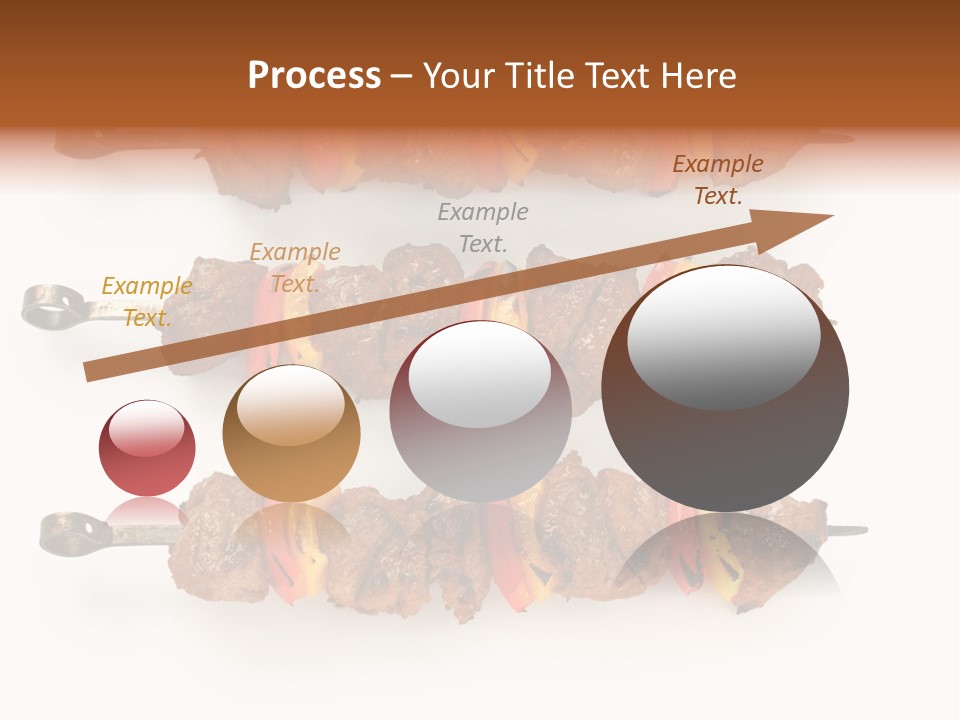 Process – Your Title Text Here

Example Text.

Example Text.

Example Text.

Example Text.